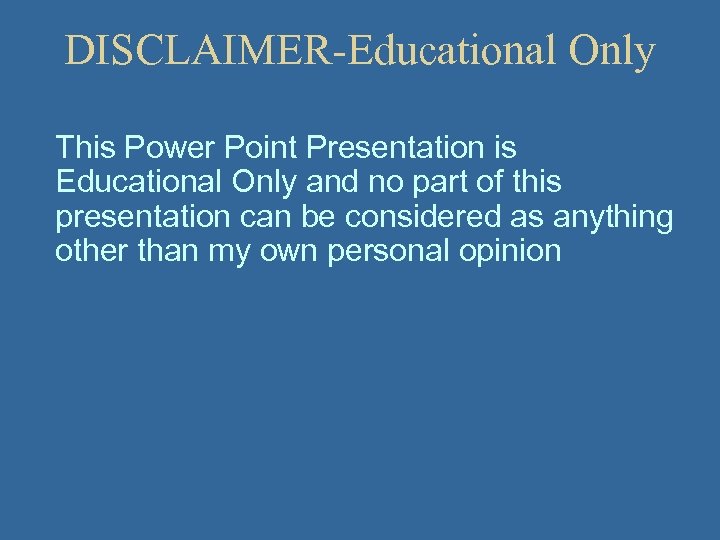 DISCLAIMER-Educational Only

This Power Point Presentation is Educational Only and no part of this presentation can be considered as anything other than my own personal opinion